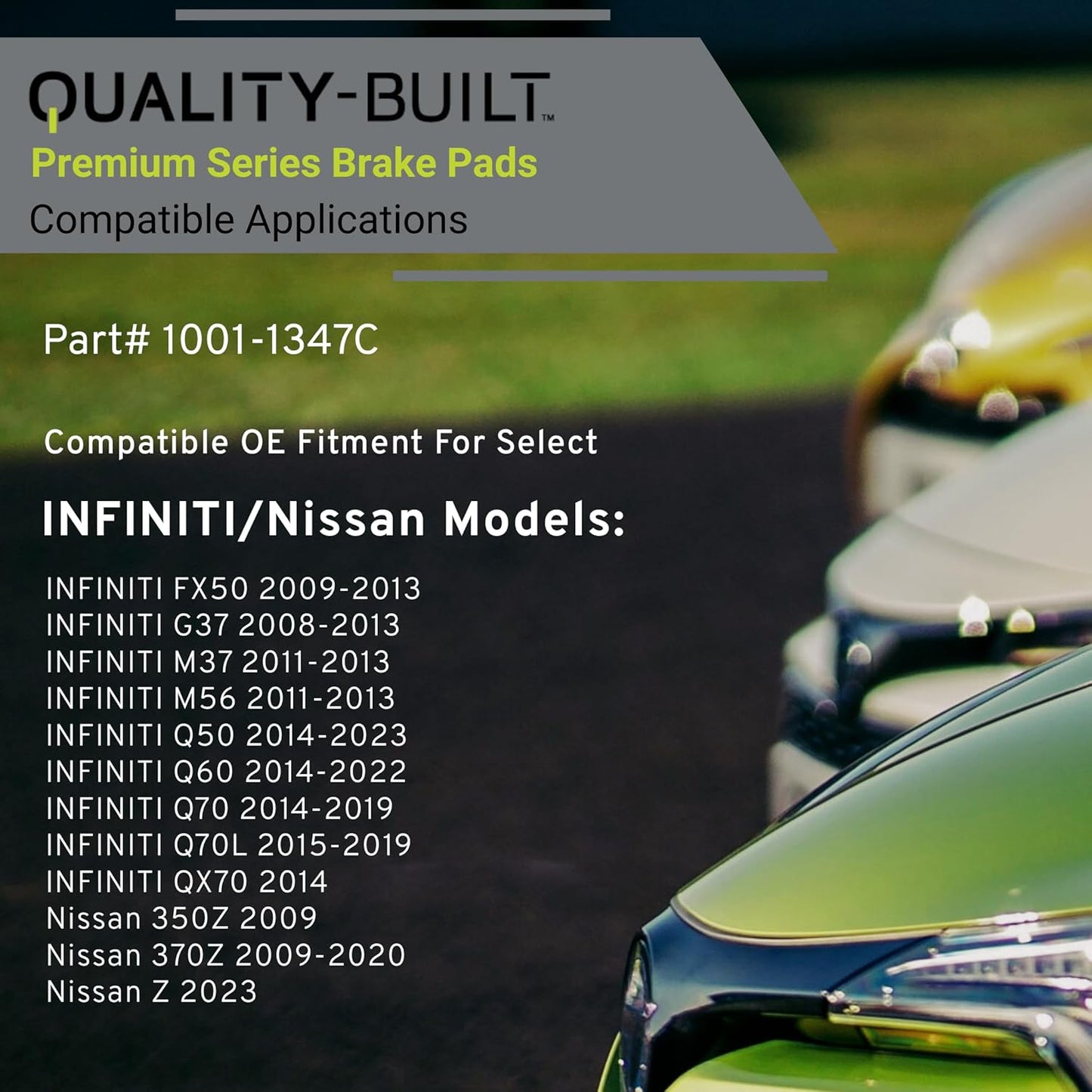 QUALITY-BUILT™
Premium Series Brake Pads
Compatible Applications

Part# 1001-1347C

Compatible OE Fitment For Select

INFINITI/Nissan Models:

INFINITI FX50 2009-2013
INFINITI G37 2008-2013
INFINITI M37 2011-2013
INFINITI M56 2011-2013
INFINITI Q50 2014-2023
INFINITI Q60 2014-2022
INFINITI Q70 2014-2019
INFINITI Q70L 2015-2019
INFINITI QX70 2014
Nissan 350Z 2009
Nissan 370Z 2009-2020
Nissan Z 2023